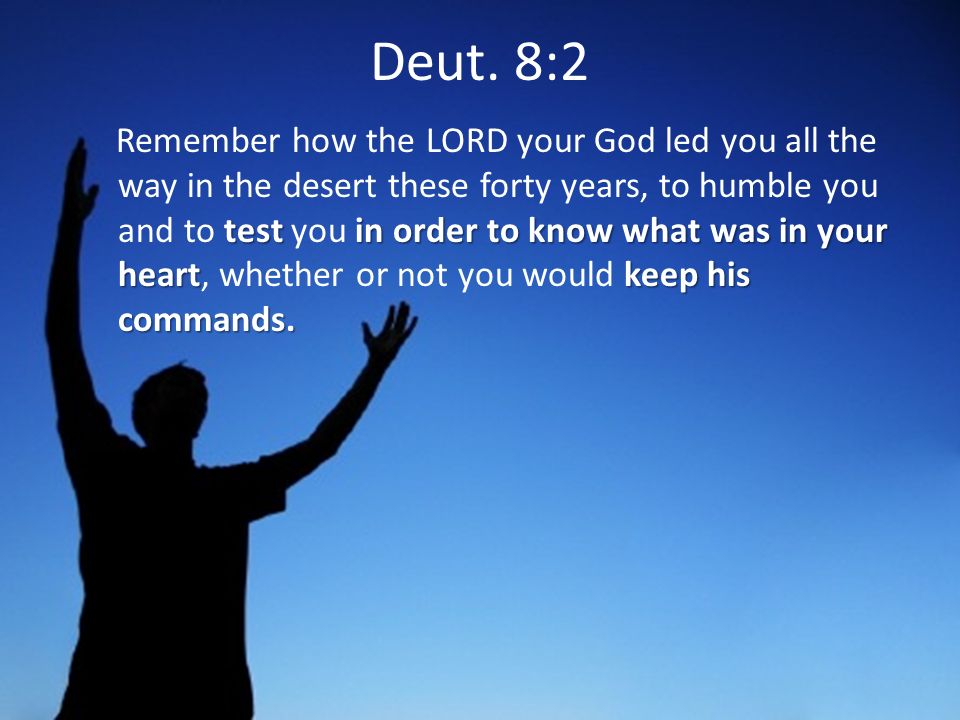 Deut. 8:2

Remember how the LORD your God led you all the way in the desert these forty years, to humble you and to test you in order to know what was in your heart, whether or not you would keep his commands.